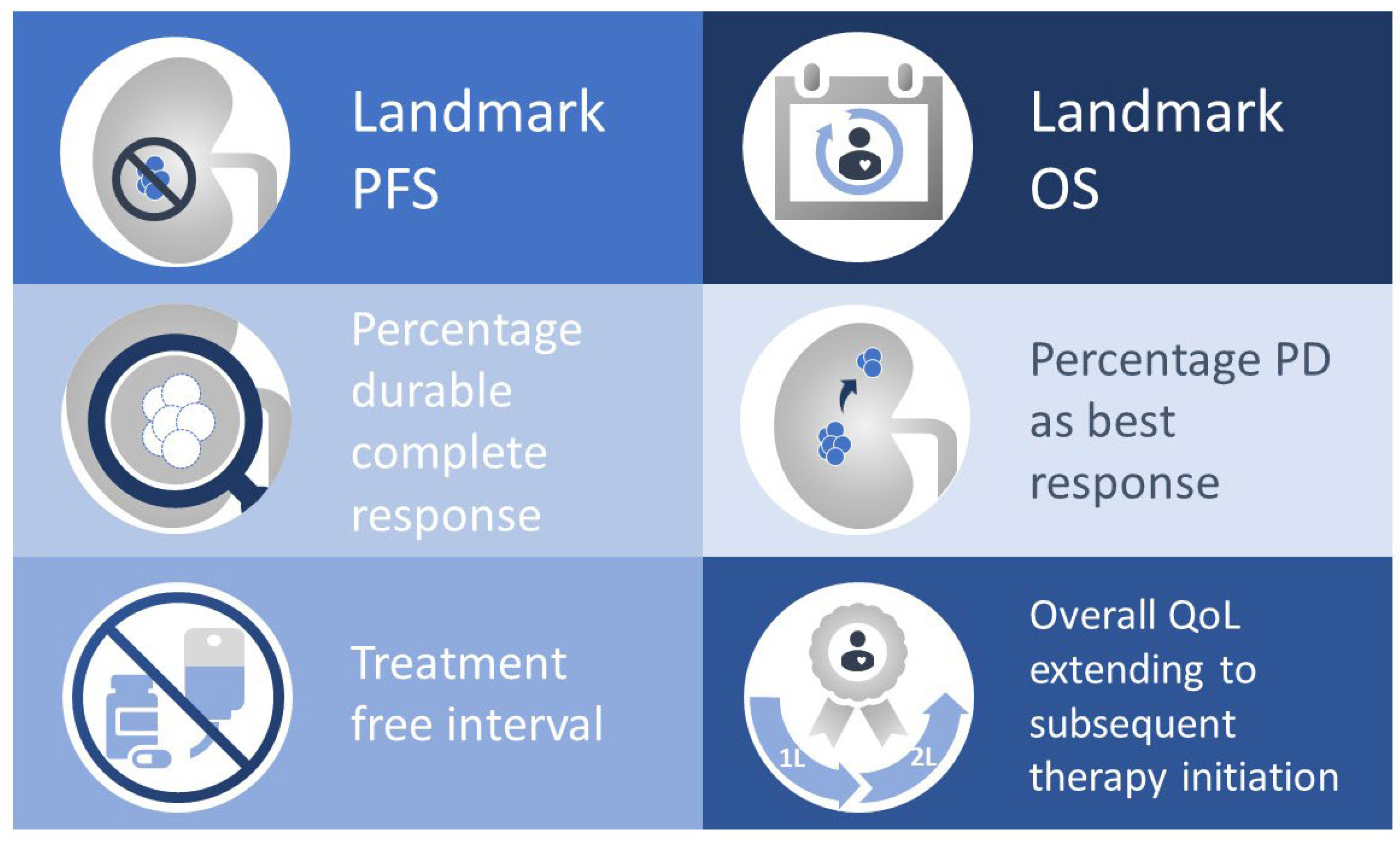 Landmark PFS

Landmark OS

Percentage durable complete response

Percentage PD as best response

Treatment free interval

1L

2L

Overall QoL extending to subsequent therapy initiation